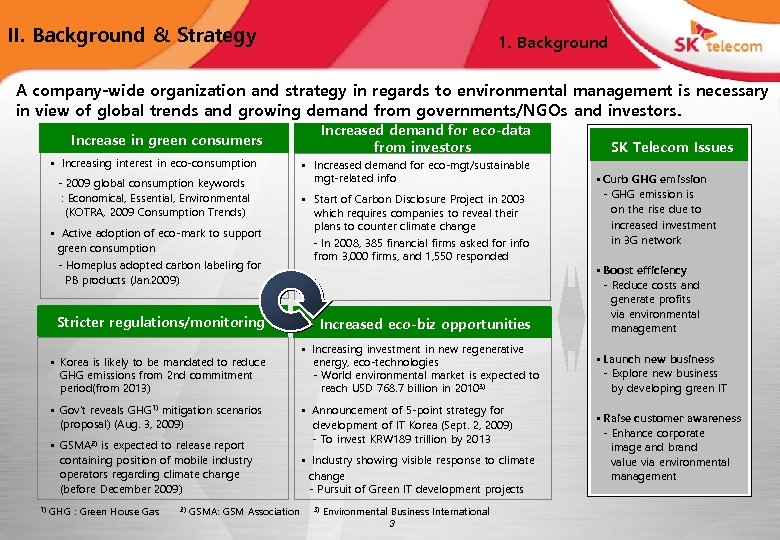 II. Background & Strategy

1. Background

SK telecom

A company-wide organization and strategy in regards to environmental management is necessary in view of global trends and growing demand from governments/NGOs and investors.

Increase in green consumers

▪ Increasing interest in eco-consumption
- 2009 global consumption keywords : Economical, Essential, Environmental (KOTRA, 2009 Consumption Trends)

▪ Active adoption of eco-mark to support green consumption
- Homeplus adopted carbon labeling for PB products (Jan.2009)

Increased demand for eco-data from investors

▪ Increased demand for eco-mgt/sustainable mgt-related info

▪ Start of Carbon Disclosure Project in 2003 which requires companies to reveal their plans to counter climate change
- In 2008, 385 financial firms asked for info from 3,000 firms, and 1,550 responded

Stricter regulations/monitoring

▪ Korea is likely to be mandated to reduce GHG emissions from 2nd commitment period(from 2013)

▪ Gov't reveals GHG$^{1)}$ mitigation scenarios (proposal) (Aug. 3, 2009)

▪ GSMA$^{2)}$ is expected to release report containing position of mobile industry operators regarding climate change (before December 2009)

Increased eco-biz opportunities

▪ Increasing investment in new regenerative energy, eco-technologies
- World environmental market is expected to reach USD 768.7 billion in 2010$^{3)}$

▪ Announcement of 5-point strategy for development of IT Korea (Sept. 2, 2009)
- To invest KRW189 trillion by 2013

▪ Industry showing visible response to climate change
- Pursuit of Green IT development projects

SK Telecom Issues

▪ Curb GHG emission
- GHG emission is on the rise due to increased investment in 3G network

▪ Boost efficiency
- Reduce costs and generate profits via environmental management

▪ Launch new business
- Explore new business by developing green IT

▪ Raise customer awareness
- Enhance corporate image and brand value via environmental management

$^{1)}$ GHG : Green House Gas $^{2)}$ GSMA: GSM Association $^{3)}$ Environmental Business International

3